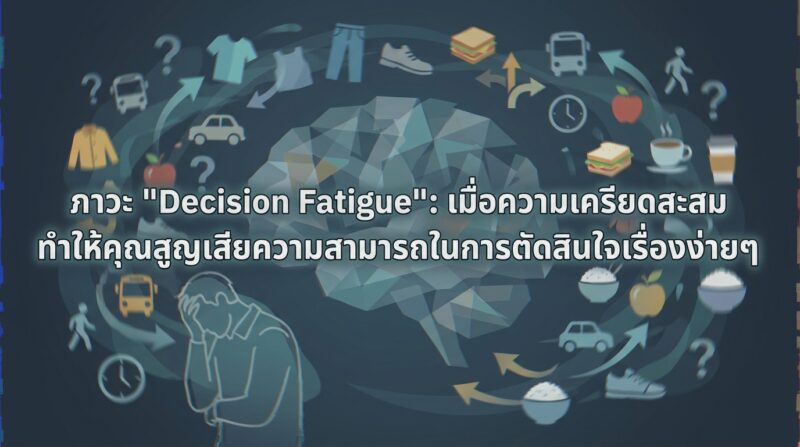 ภาวะ "Decision Fatigue": เมื่อความเครียดสะสม ทำให้คุณสูญเสียความสามารถในการตัดสินใจเรื่องง่ายๆ